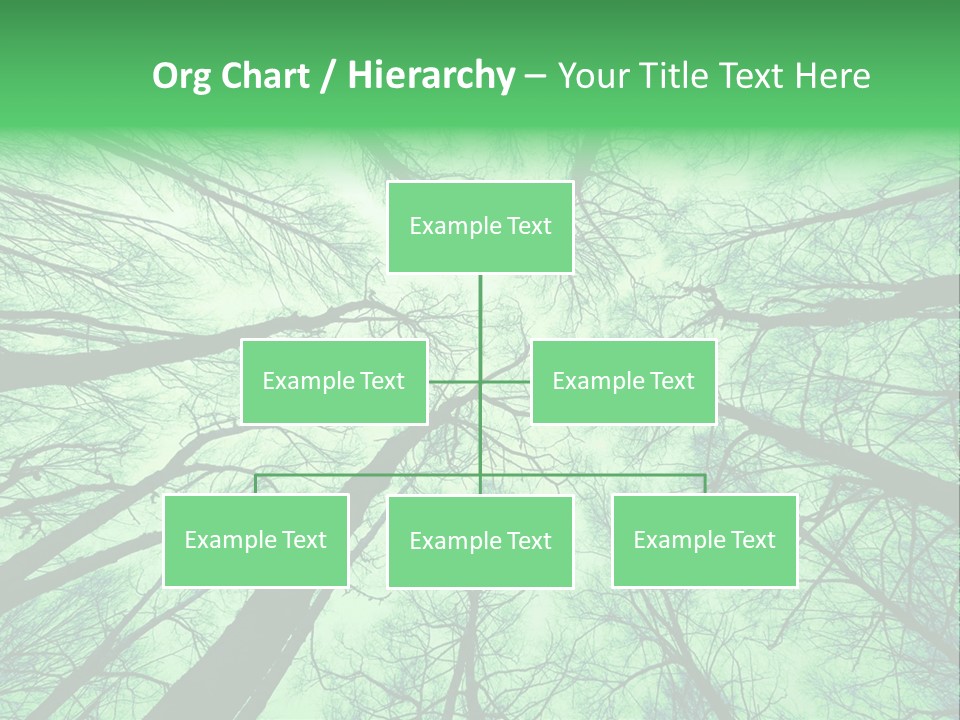 Org Chart / Hierarchy – Your Title Text Here

Example Text

Example Text

Example Text

Example Text

Example Text

Example Text